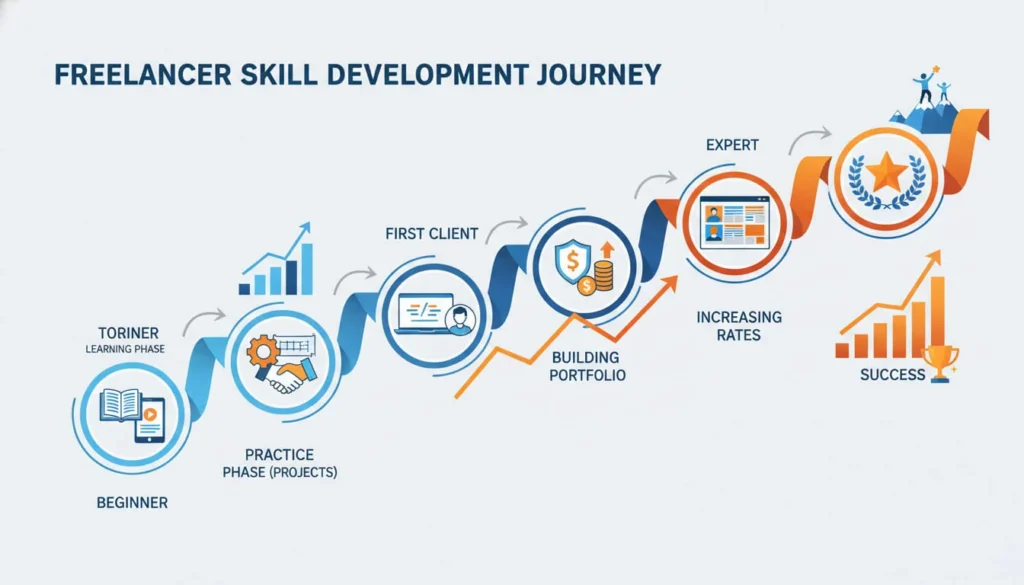 FREELANCER SKILL DEVELOPMENT JOURNEY

TORINER
LEARNING PHASE

BEGINNER

PRACTICE
PHASE (PROJECTS)

FIRST CLIENT

BUILDING
PORTFOLIO

EXPERT

INCREASING
RATES

SUCCESS